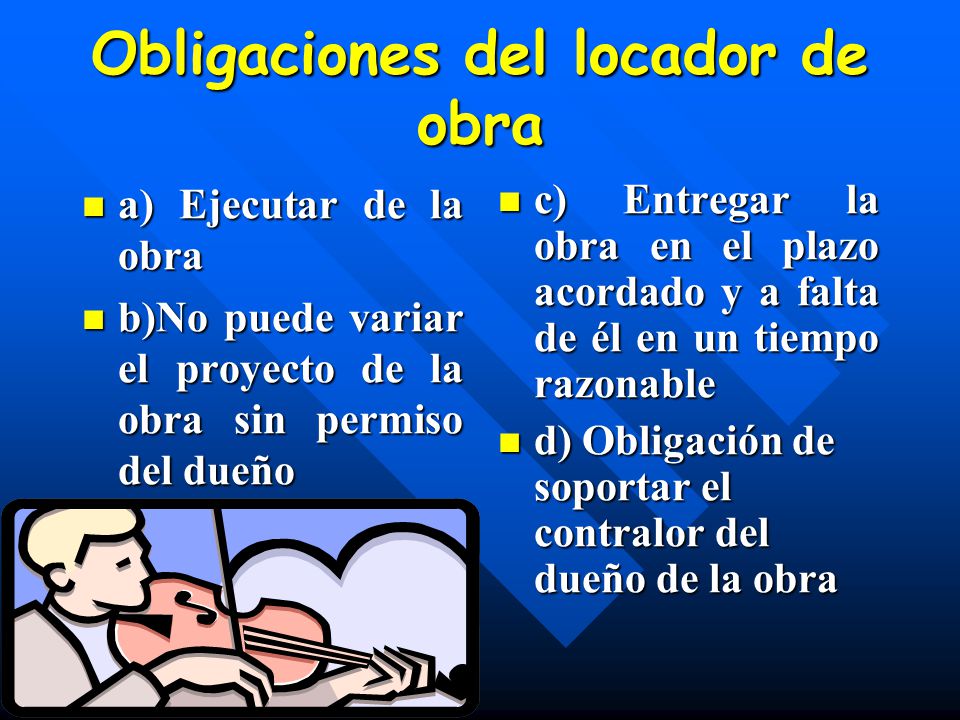 Obligaciones del locador de obra

a) Ejecutar de la obra

b)No puede variar el proyecto de la obra sin permiso del dueño

c) Entregar la obra en el plazo acordado y a falta de él en un tiempo razonable

d) Obligación de soportar el contralor del dueño de la obra